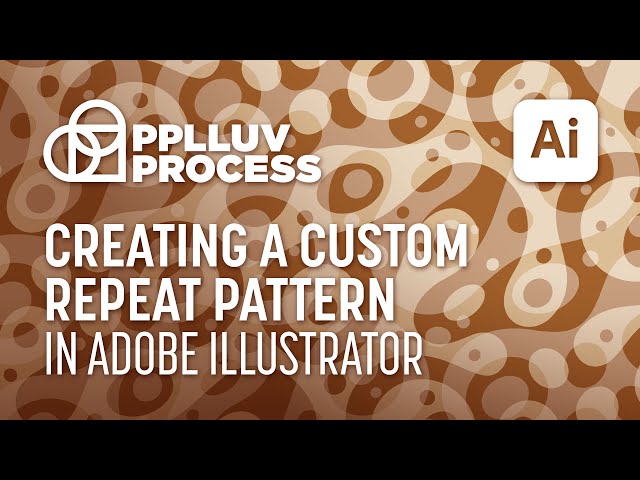 PPLLUV PROCESS

Ai

CREATING A CUSTOM REPEAT PATTERN
IN ADOBE ILLUSTRATOR